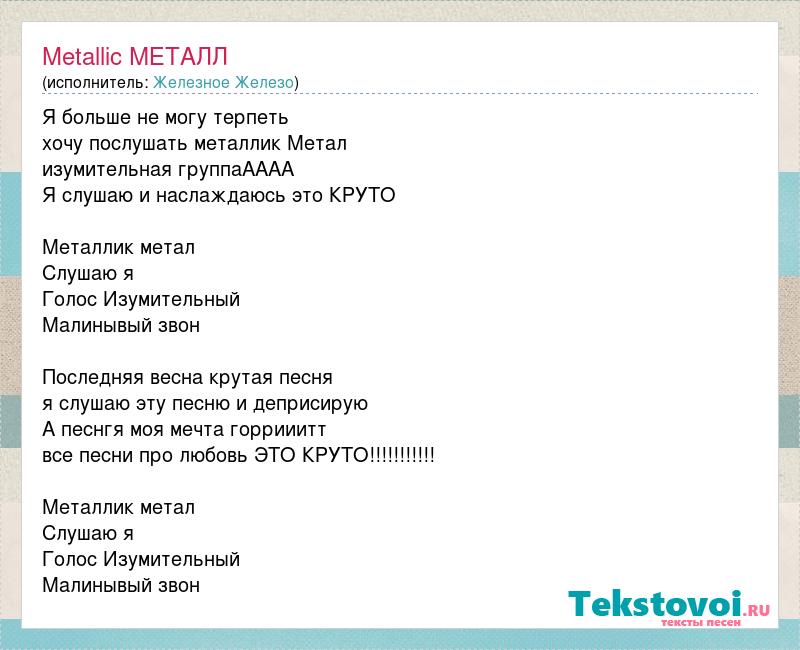 Metallic МЕТАЛЛ
(исполнитель: Железное Железо)

Я больше не могу терпеть
хочу послушать металлик Метал
изумительная группаАААА
Я слушаю и наслаждаюсь это КРУТО

Металлик метал
Слушаю я
Голос Изумительный
Малинывый звон

Последняя весна крутая песня
я слушаю эту песню и деприсирую
А песнгя моя мечта горрииитт
все песни про любовь ЭТО КРУТО!!!!!!!!!!!

Металлик метал
Слушаю я
Голос Изумительный
Малинывый звон

Tekstovoi.RU
тексты песен